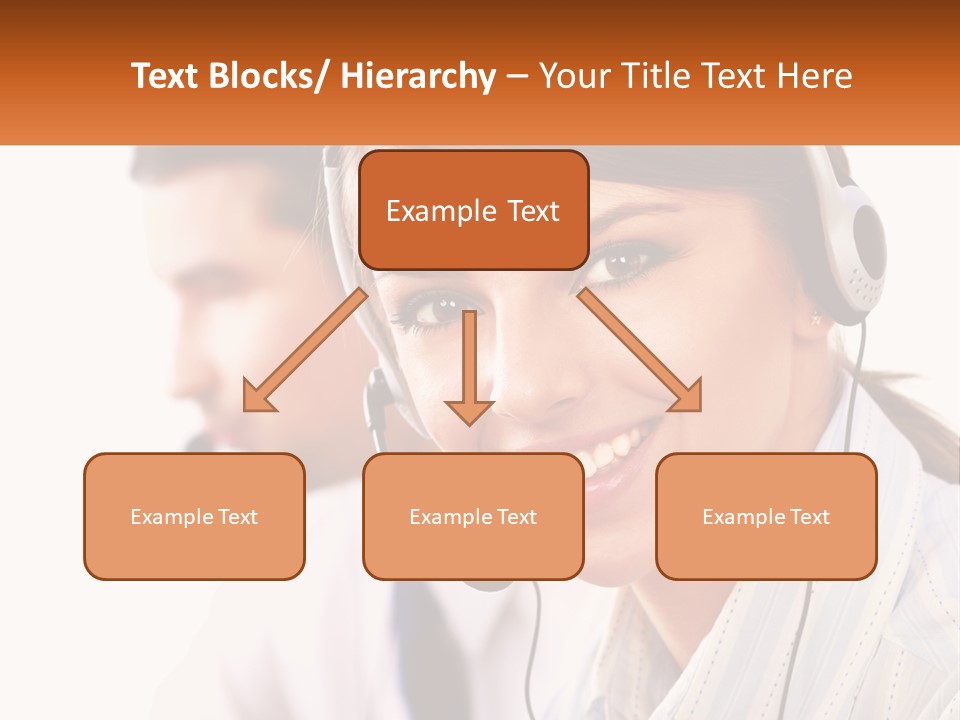 Text Blocks/ Hierarchy – Your Title Text Here

Example Text

Example Text

Example Text

Example Text